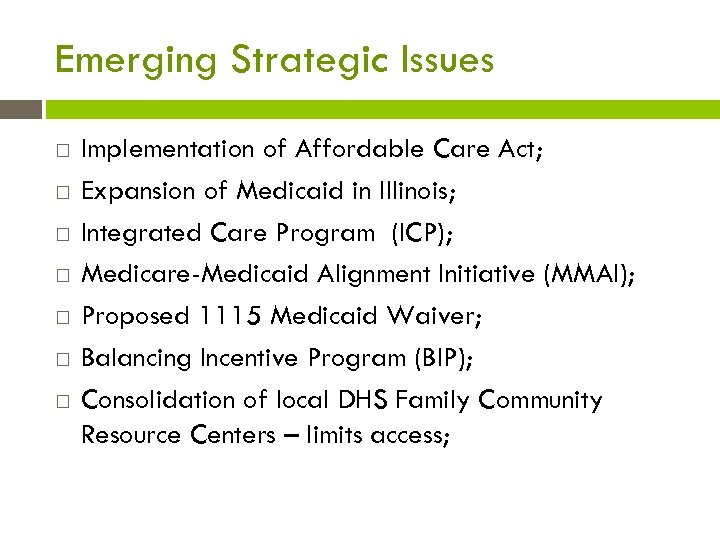 Emerging Strategic Issues

□ Implementation of Affordable Care Act;
□ Expansion of Medicaid in Illinois;
□ Integrated Care Program (ICP);
□ Medicare-Medicaid Alignment Initiative (MMAI);
□ Proposed 1115 Medicaid Waiver;
□ Balancing Incentive Program (BIP);
□ Consolidation of local DHS Family Community Resource Centers – limits access;